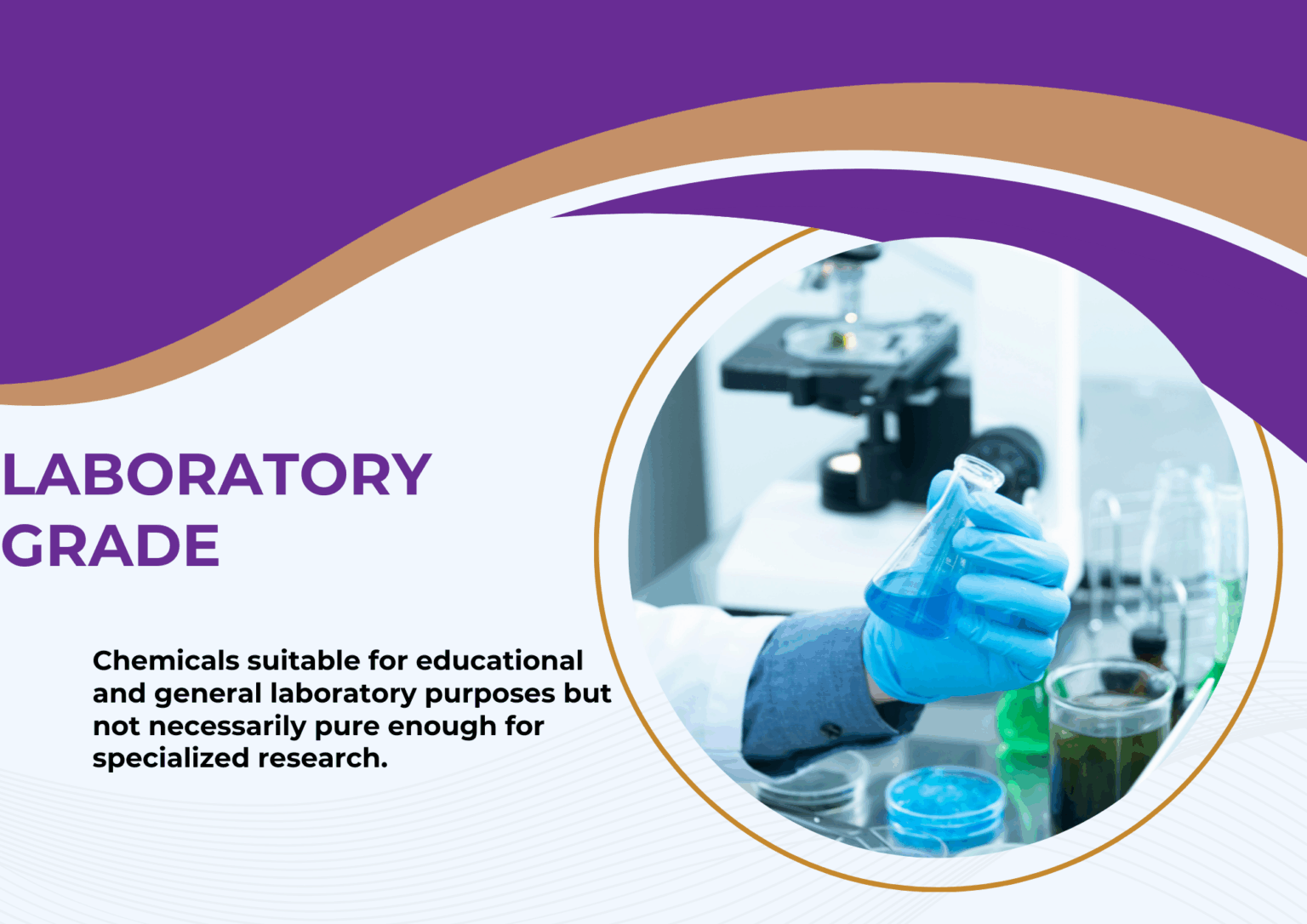 LABORATORY GRADE

Chemicals suitable for educational and general laboratory purposes but not necessarily pure enough for specialized research.